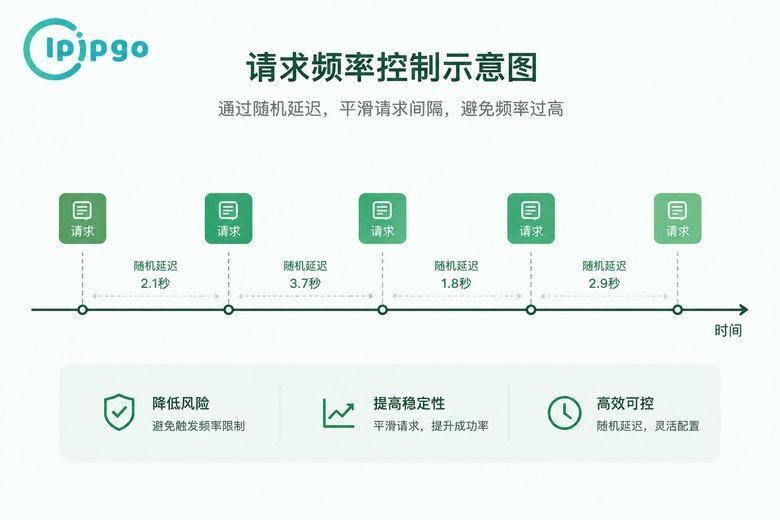 ipipgo

请求频率控制示意图

通过随机延迟，平滑请求间隔，避免频率过高

请求
请求
请求
请求
请求

随机延迟
2.1秒

随机延迟
3.7秒

随机延迟
1.8秒

随机延迟
2.9秒

时间

降低风险
避免触发频率限制

提高稳定性
平滑请求，提升成功率

高效可控
随机延迟，灵活配置